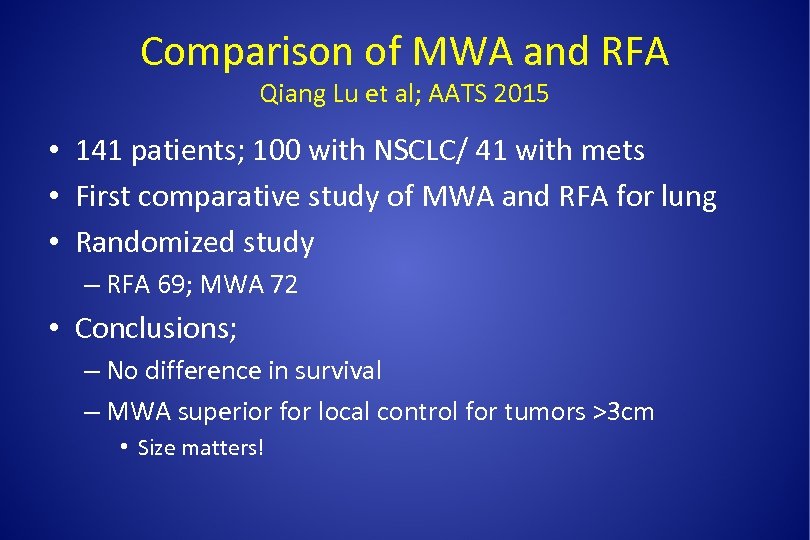 Comparison of MWA and RFA
Qiang Lu et al; AATS 2015

• 141 patients; 100 with NSCLC/ 41 with mets
• First comparative study of MWA and RFA for lung
• Randomized study
– RFA 69; MWA 72
• Conclusions;
– No difference in survival
– MWA superior for local control for tumors >3cm
• Size matters!